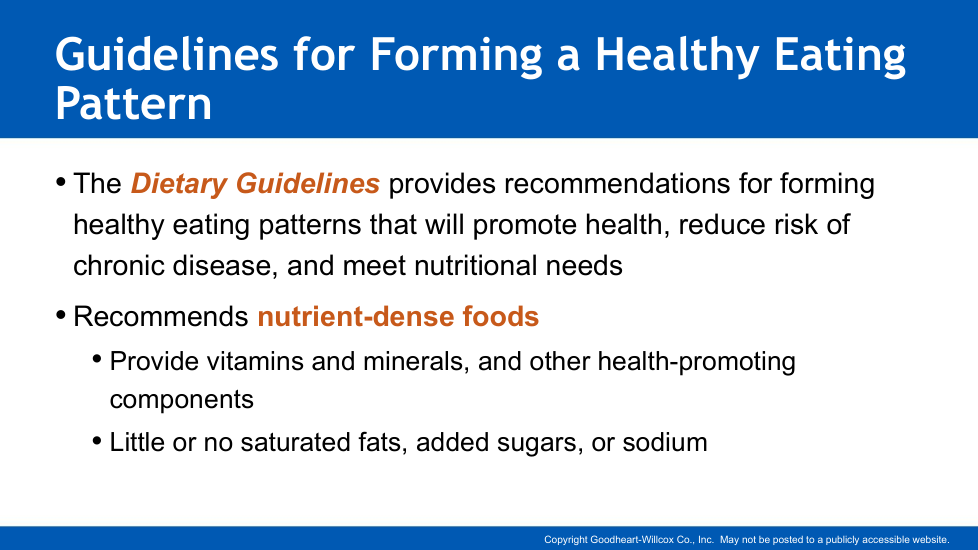 Guidelines for Forming a Healthy Eating Pattern

• The Dietary Guidelines provides recommendations for forming healthy eating patterns that will promote health, reduce risk of chronic disease, and meet nutritional needs

• Recommends nutrient-dense foods

• Provide vitamins and minerals, and other health-promoting components

• Little or no saturated fats, added sugars, or sodium

Copyright Goodheart-Willcox Co., Inc. May not be posted to a publicly accessible website.